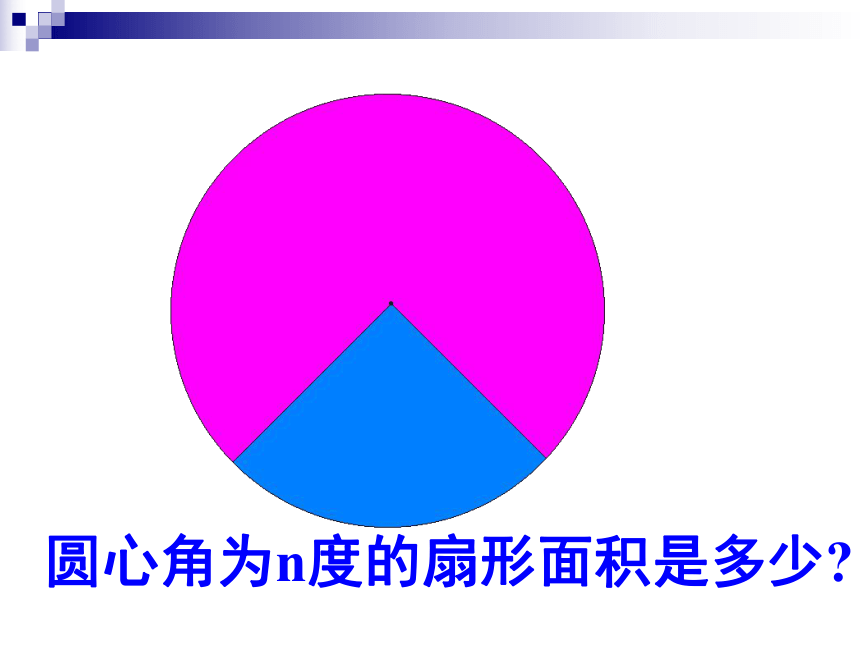 圆心角为n度的扇形面积是多少?